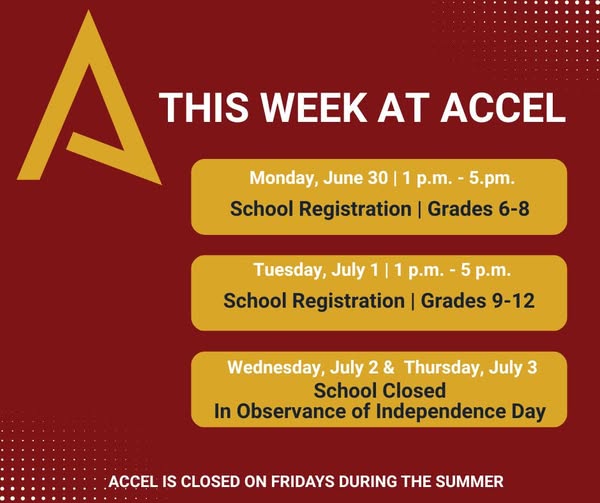 THIS WEEK AT ACCEL

Monday, June 30 | 1 p.m. - 5.pm.
School Registration | Grades 6-8

Tuesday, July 1 | 1 p.m. - 5 p.m.
School Registration | Grades 9-12

Wednesday, July 2 & Thursday, July 3
School Closed
In Observance of Independence Day

ACCEL IS CLOSED ON FRIDAYS DURING THE SUMMER